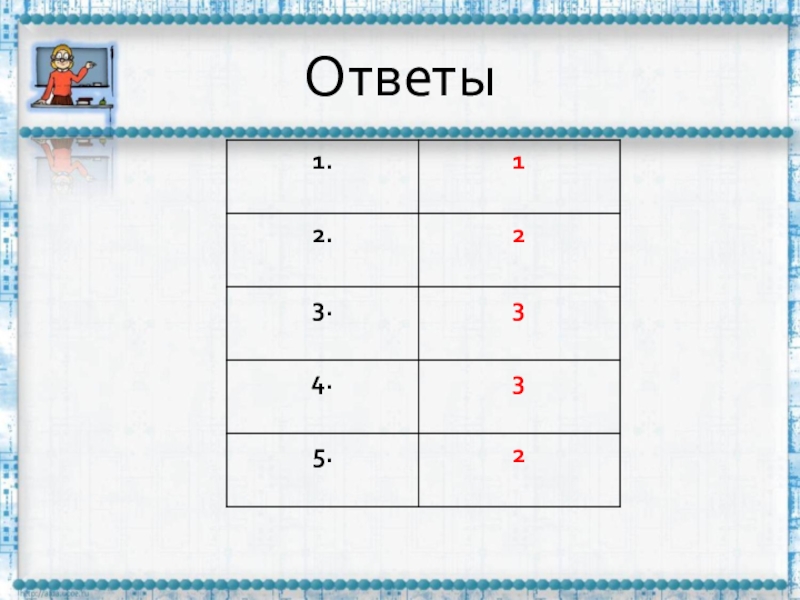 Ответы

| 1. | 1 |
|---|---|
| 2. | 2 |
| 3. | 3 |
| 4. | 3 |
| 5. | 2 |